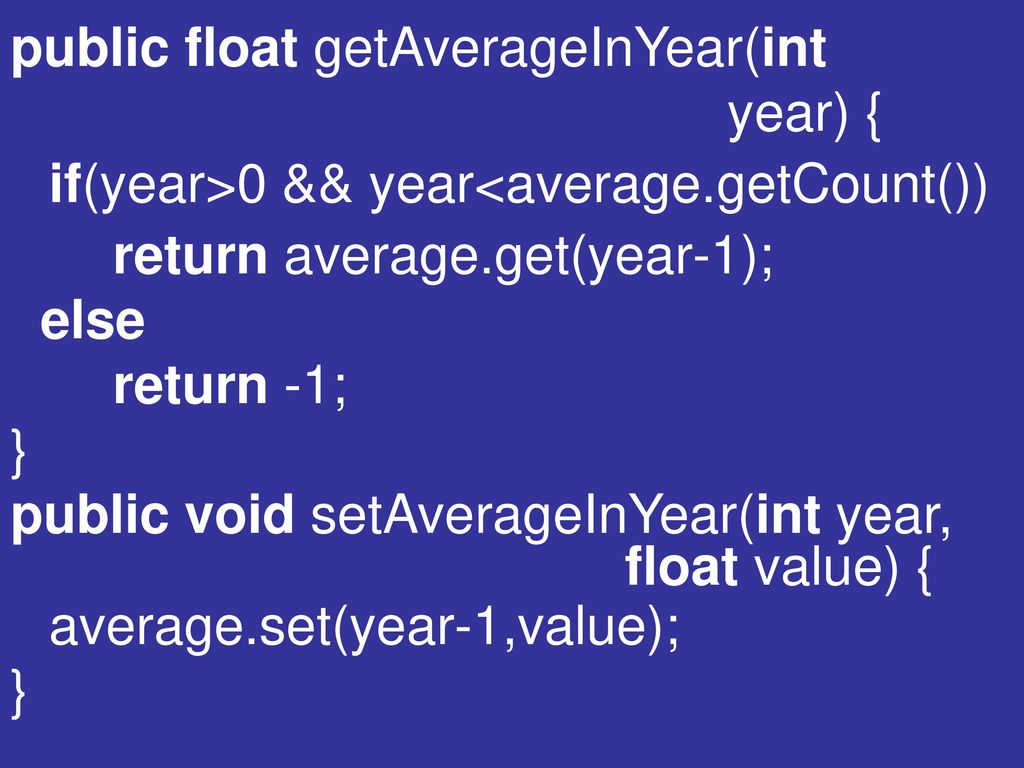 public float getAverageInYear(int
year) {
if(year>0 && year<average.getCount())
return average.get(year-1);
else
return -1;
}
public void setAverageInYear(int year,
float value) {
average.set(year-1,value);
}